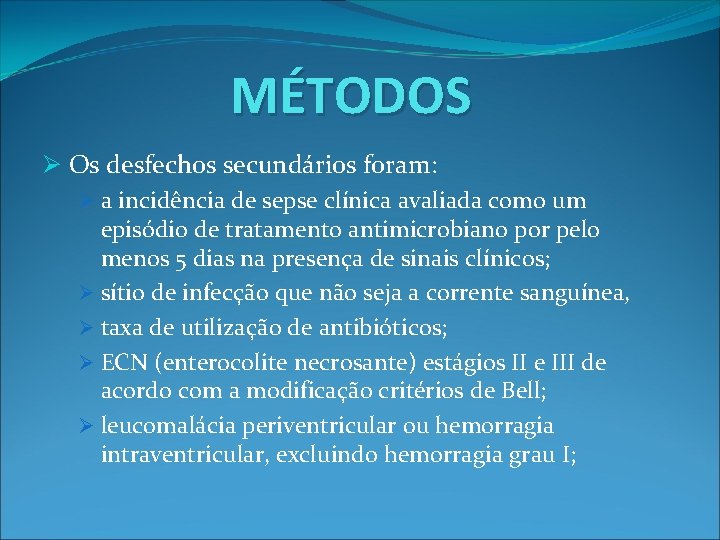 MÉTODOS

➢ Os desfechos secundários foram:

➢ a incidência de sepse clínica avaliada como um episódio de tratamento antimicrobiano por pelo menos 5 dias na presença de sinais clínicos;

➢ sítio de infecção que não seja a corrente sanguínea,

➢ taxa de utilização de antibióticos;

➢ ECN (enterocolite necrosante) estágios II e III de acordo com a modificação critérios de Bell;

➢ leucomalácia periventricular ou hemorragia intraventricular, excluindo hemorragia grau I;